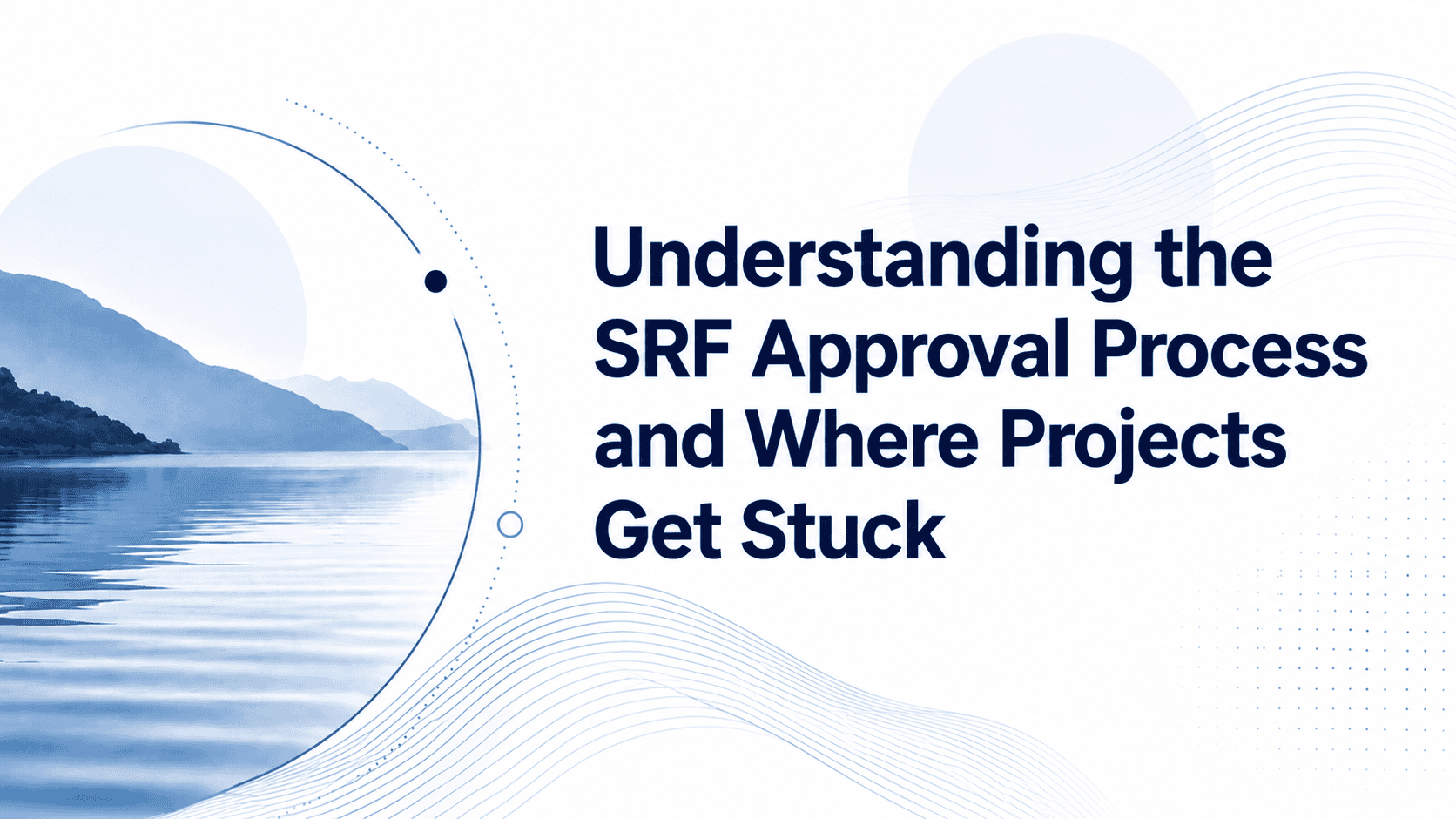 Understanding the SRF Approval Process and Where Projects Get Stuck